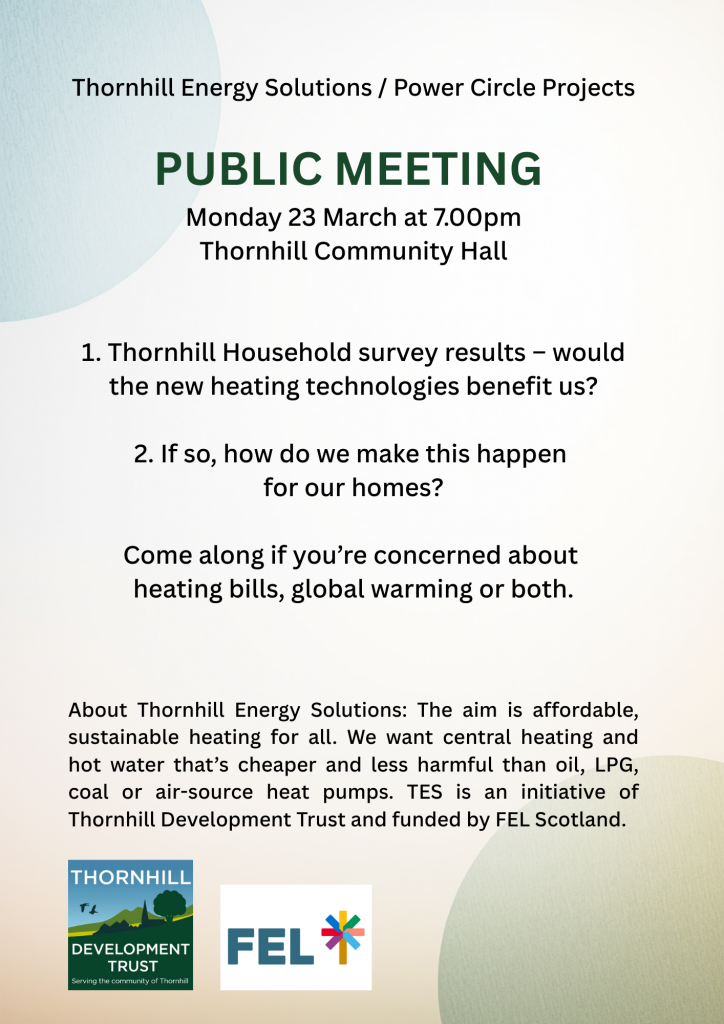 Thornhill Energy Solutions / Power Circle Projects

PUBLIC MEETING

Monday 23 March at 7.00pm
Thornhill Community Hall

1. Thornhill Household survey results – would the new heating technologies benefit us?

2. If so, how do we make this happen for our homes?

Come along if you're concerned about heating bills, global warming or both.

About Thornhill Energy Solutions: The aim is affordable, sustainable heating for all. We want central heating and hot water that's cheaper and less harmful than oil, LPG, coal or air-source heat pumps. TES is an initiative of Thornhill Development Trust and funded by FEL Scotland.

THORNHILL
DEVELOPMENT TRUST
Serving the community of Thornhill

FEL